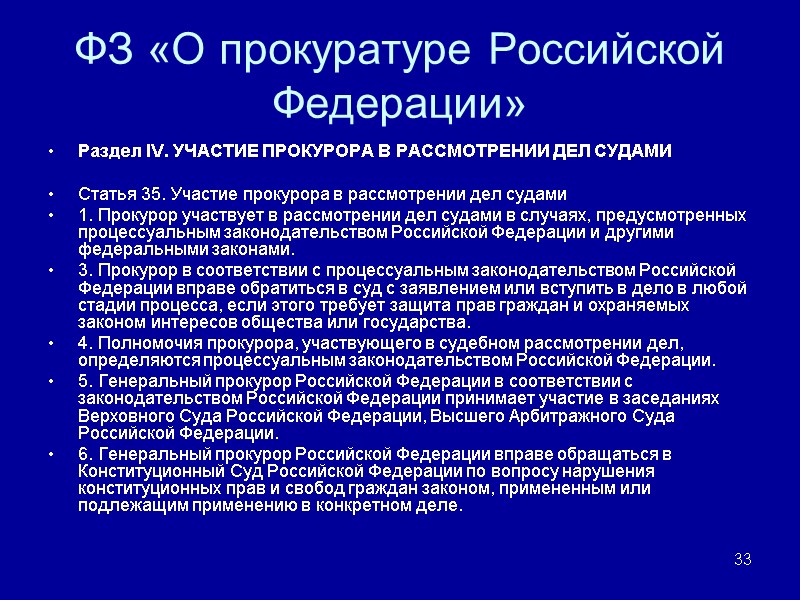 ФЗ «О прокуратуре Российской Федерации»

• Раздел IV. УЧАСТИЕ ПРОКУРОРА В РАССМОТРЕНИИ ДЕЛ СУДАМИ

• Статья 35. Участие прокурора в рассмотрении дел судами
• 1. Прокурор участвует в рассмотрении дел судами в случаях, предусмотренных процессуальным законодательством Российской Федерации и другими федеральными законами.
• 3. Прокурор в соответствии с процессуальным законодательством Российской Федерации вправе обратиться в суд с заявлением или вступить в дело в любой стадии процесса, если этого требует защита прав граждан и охраняемых законом интересов общества или государства.
• 4. Полномочия прокурора, участвующего в судебном рассмотрении дел, определяются процессуальным законодательством Российской Федерации.
• 5. Генеральный прокурор Российской Федерации в соответствии с законодательством Российской Федерации принимает участие в заседаниях Верховного Суда Российской Федерации, Высшего Арбитражного Суда Российской Федерации.
• 6. Генеральный прокурор Российской Федерации вправе обращаться в Конституционный Суд Российской Федерации по вопросу нарушения конституционных прав и свобод граждан законом, примененным или подлежащим применению в конкретном деле.

33